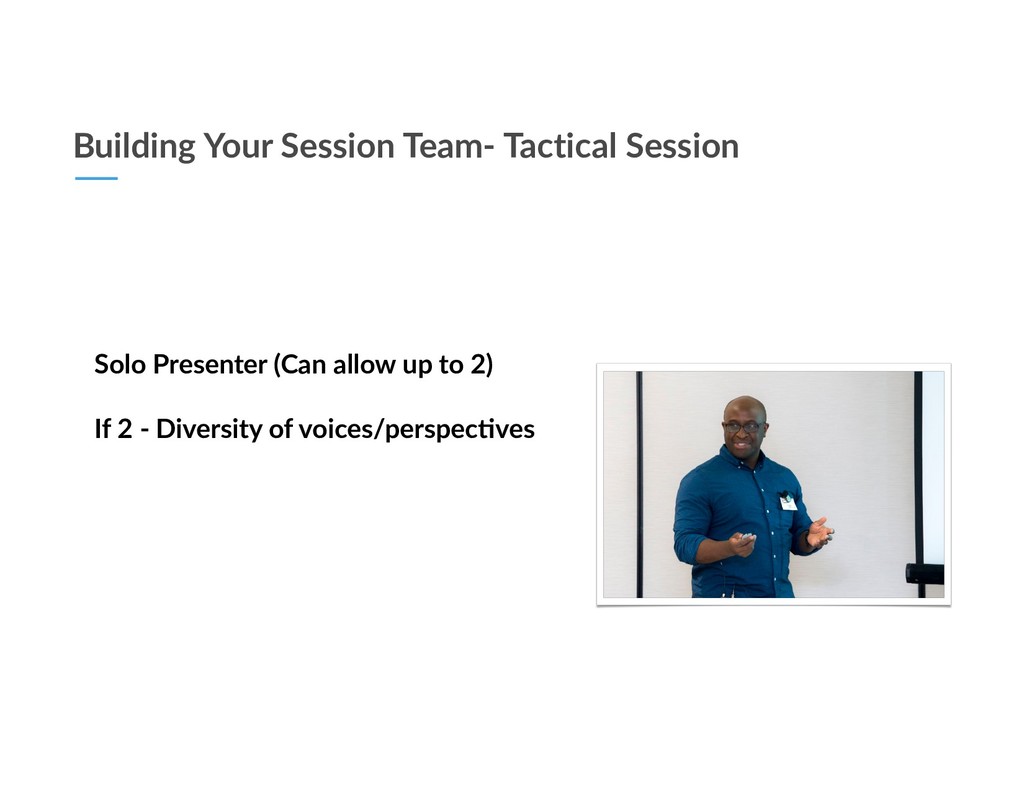 Building Your Session Team- Tactical Session

Solo Presenter (Can allow up to 2)

If 2 - Diversity of voices/perspectives